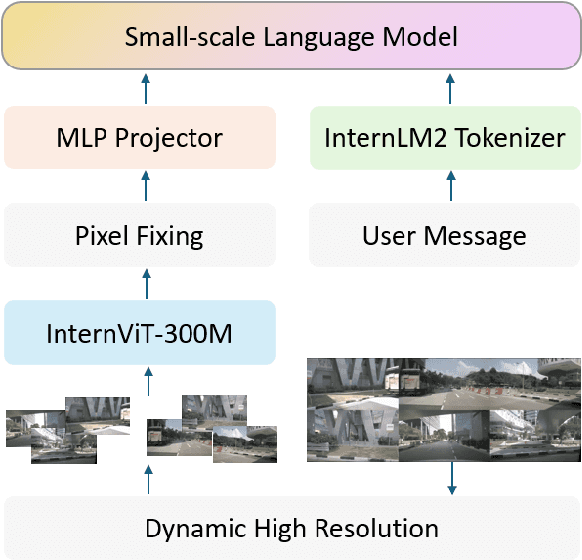 Small-scale Language Model

MLP Projector

InternLM2 Tokenizer

Pixel Fixing

User Message

InternViT-300M

Dynamic High Resolution